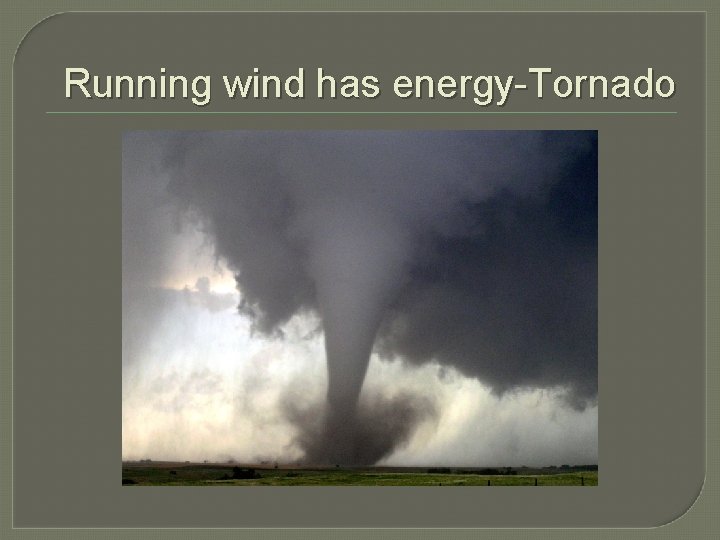 Running wind has energy-Tornado